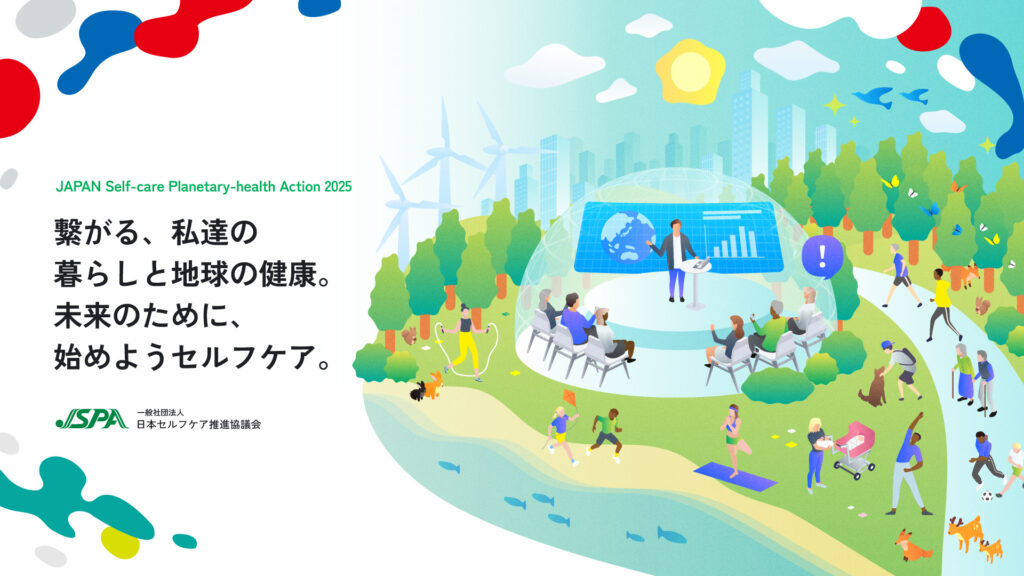 JAPAN Self-care Planetary-health Action 2025

繋がる、私達の
暮らしと地球の健康。
未来のために、
始めようセルフケア。

JSPA 一般社団法人
日本セルフケア推進協議会

!